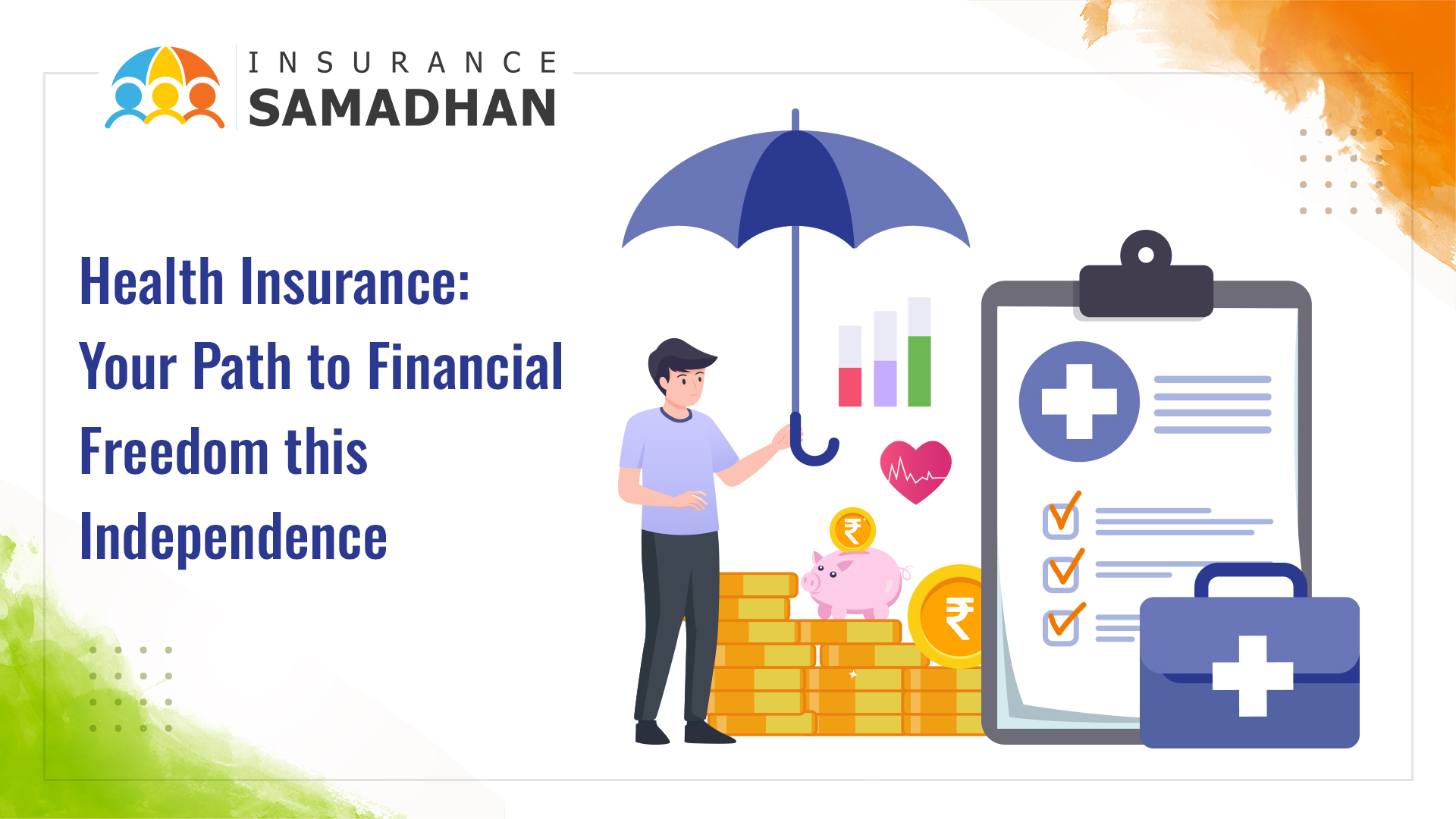 INSURANCE
SAMADHAN

Health Insurance: Your Path to Financial Freedom this Independence

₹

₹